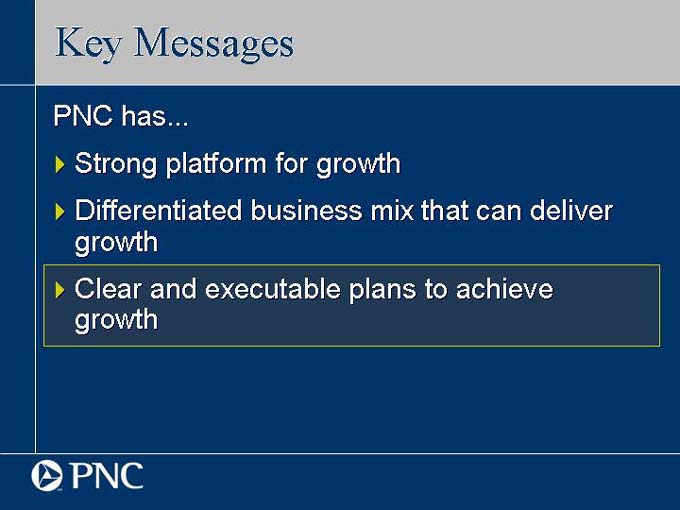 Key Messages

PNC has...

Strong platform for growth

Differentiated business mix that can deliver growth

Clear and executable plans to achieve growth

PNC